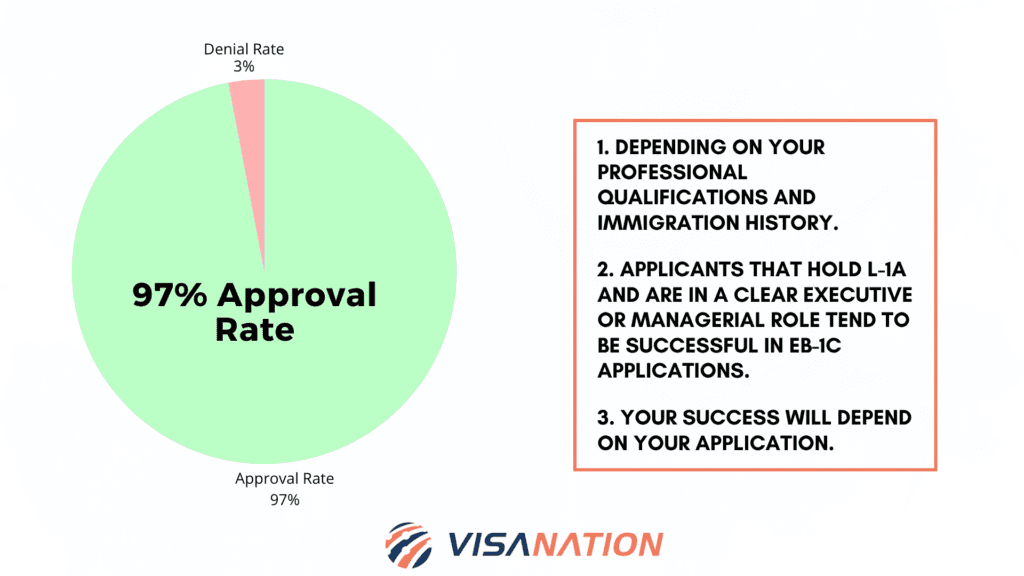 Denial Rate
3%

97% Approval Rate

Approval Rate
97%

1. DEPENDING ON YOUR PROFESSIONAL QUALIFICATIONS AND IMMIGRATION HISTORY.

2. APPLICANTS THAT HOLD L-1A AND ARE IN A CLEAR EXECUTIVE OR MANAGERIAL ROLE TEND TO BE SUCCESSFUL IN EB-1C APPLICATIONS.

3. YOUR SUCCESS WILL DEPEND ON YOUR APPLICATION.

VISANATION